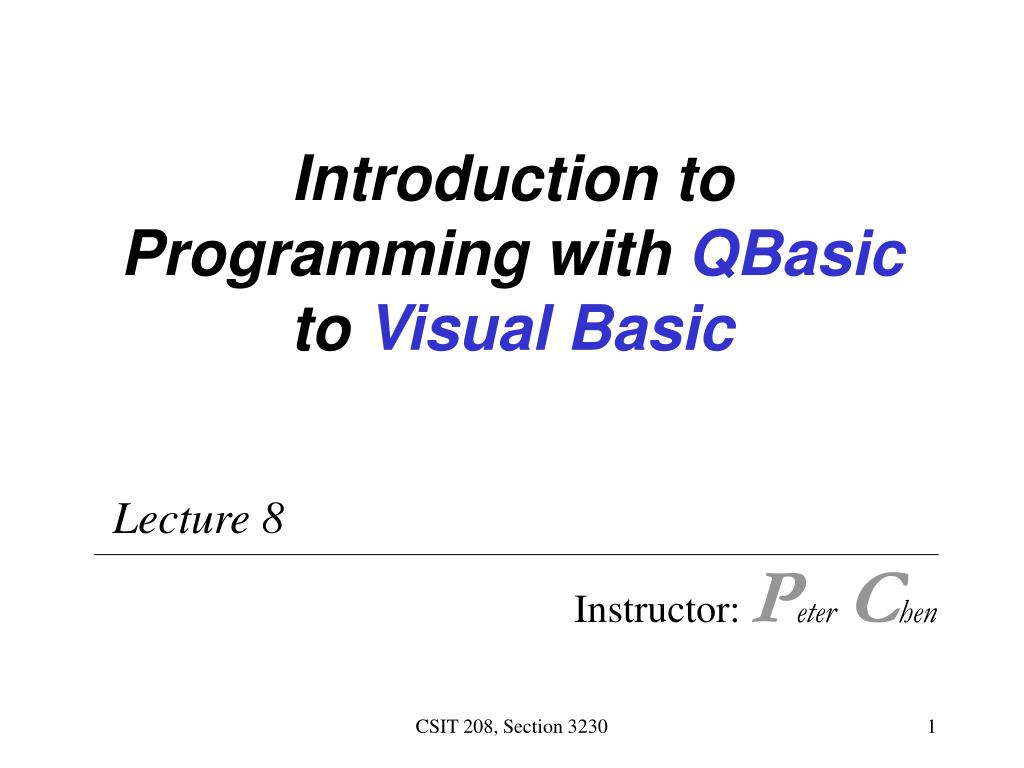 Introduction to Programming with QBasic to Visual Basic

Lecture 8

Instructor: Peter Chen

CSIT 208, Section 3230

1